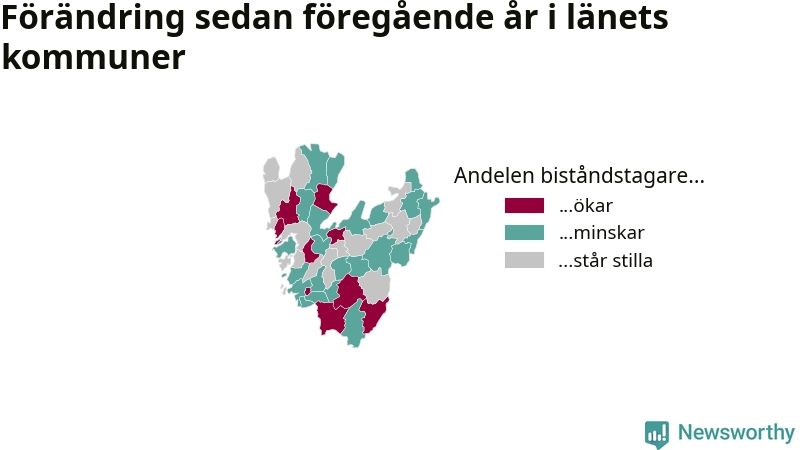 Förändring sedan föregående år i länets kommuner

Andelen biståndstagare...

...ökar

...minskar

...står stilla

Newsworthy